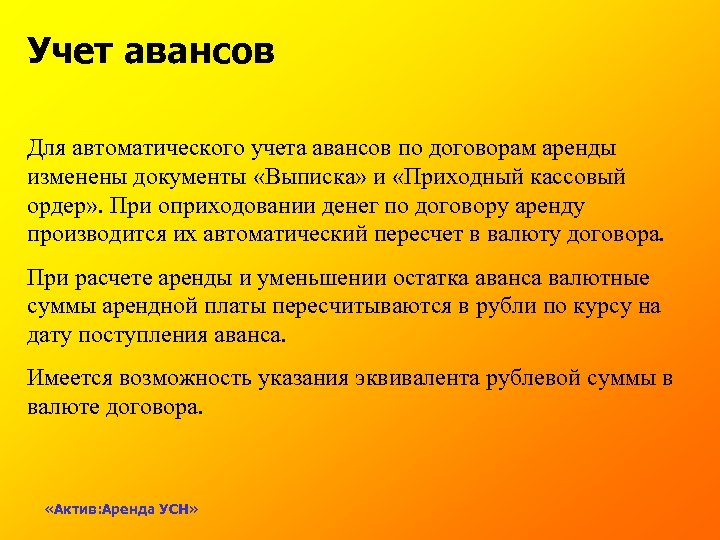 Учет авансов

Для автоматического учета авансов по договорам аренды изменены документы «Выписка» и «Приходный кассовый ордер». При оприходовании денег по договору аренду производится их автоматический пересчет в валюту договора.

При расчете аренды и уменьшении остатка аванса валютные суммы арендной платы пересчитываются в рубли по курсу на дату поступления аванса.

Имеется возможность указания эквивалента рублевой суммы в валюте договора.

«Актив:Аренда УСН»